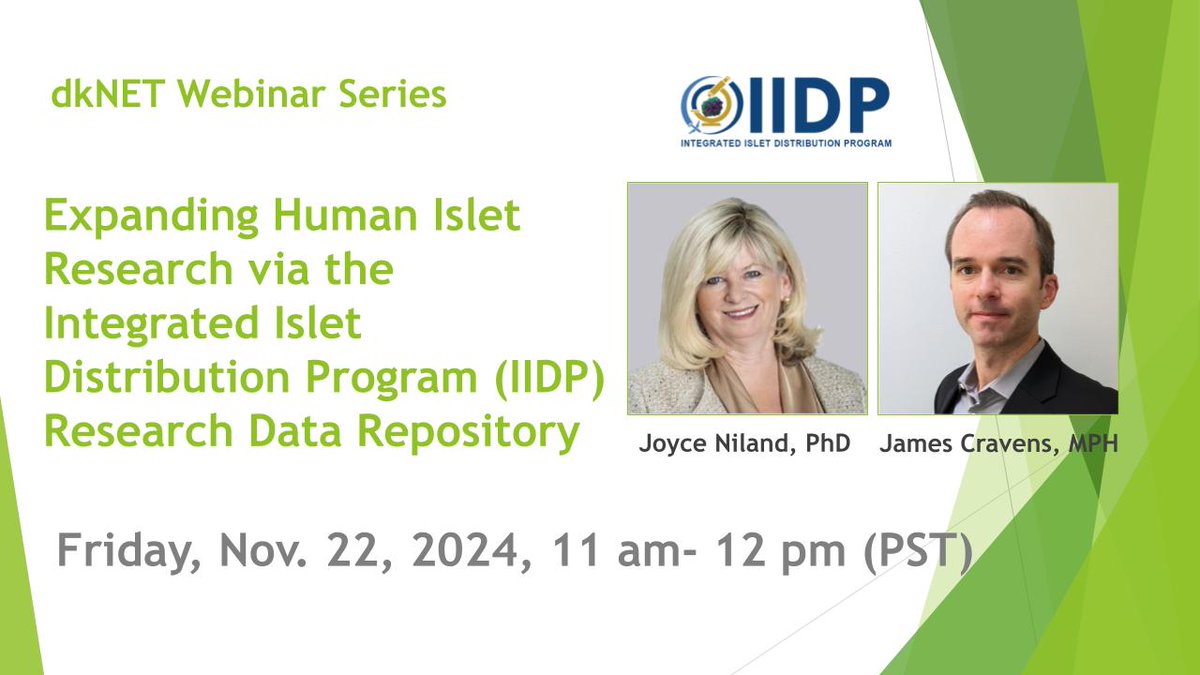 dkNET Webinar Series

IIDP
INTEGRATED ISLET DISTRIBUTION PROGRAM

Expanding Human Islet Research via the Integrated Islet Distribution Program (IIDP) Research Data Repository

Joyce Niland, PhD

James Cravens, MPH

Friday, Nov. 22, 2024, 11 am- 12 pm (PST)